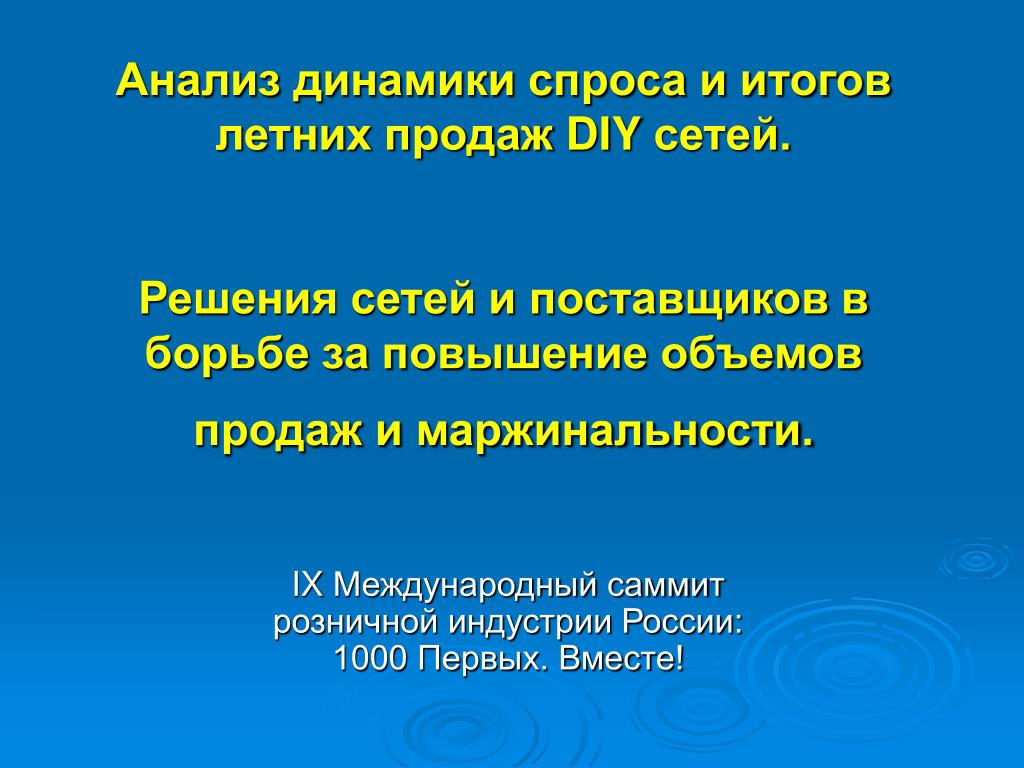 Анализ динамики спроса и итогов летних продаж DIY сетей.

Решения сетей и поставщиков в борьбе за повышение объемов продаж и маржинальности.

IX Международный саммит розничной индустрии России: 1000 Первых. Вместе!